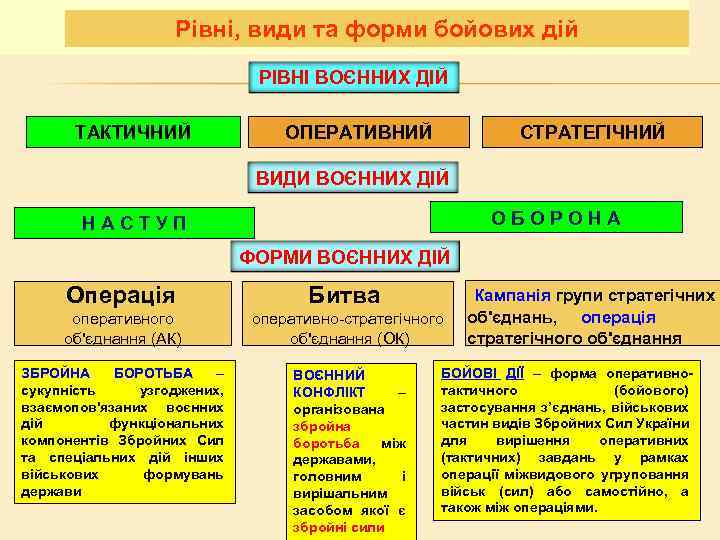 Рівні, види та форми бойових дій

РІВНІ ВОЄННИХ ДІЙ

ТАКТИЧНИЙ

ОПЕРАТИВНИЙ

СТРАТЕГІЧНИЙ

ВИДИ ВОЄННИХ ДІЙ

Н А С Т У П

О Б О Р О Н А

ФОРМИ ВОЄННИХ ДІЙ

Операція оперативного об'єднання (АК)

Битва оперативно-стратегічного об'єднання (ОК)

Кампанія групи стратегічних об'єднань, операція стратегічного об'єднання

ЗБРОЙНА БОРОТЬБА – сукупність узгоджених, взаємопов'язаних воєнних дій функціональних компонентів Збройних Сил та спеціальних дій інших військових формувань держави

ВОЄННИЙ КОНФЛІКТ – організована збройна боротьба між державами, головним і вирішальним засобом якої є збройні сили

БОЙОВІ ДІЇ – форма оперативно-тактичного (бойового) застосування з'єднань, військових частин видів Збройних Сил України для вирішення оперативних (тактичних) завдань у рамках операції міжвидового угруповання військ (сил) або самостійно, а також між операціями.